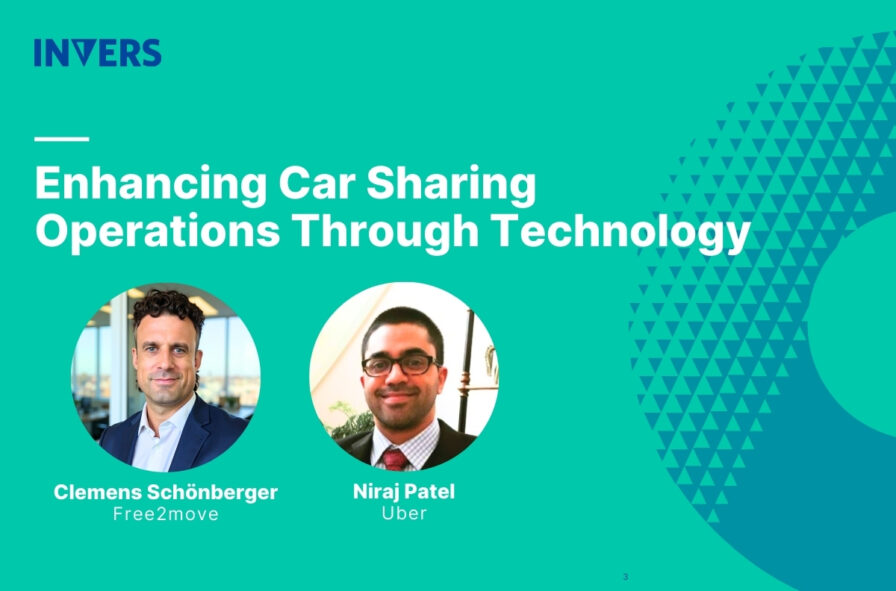 INVERS

Enhancing Car Sharing Operations Through Technology

Clemens Schönberger
Free2move

Niraj Patel
Uber

3